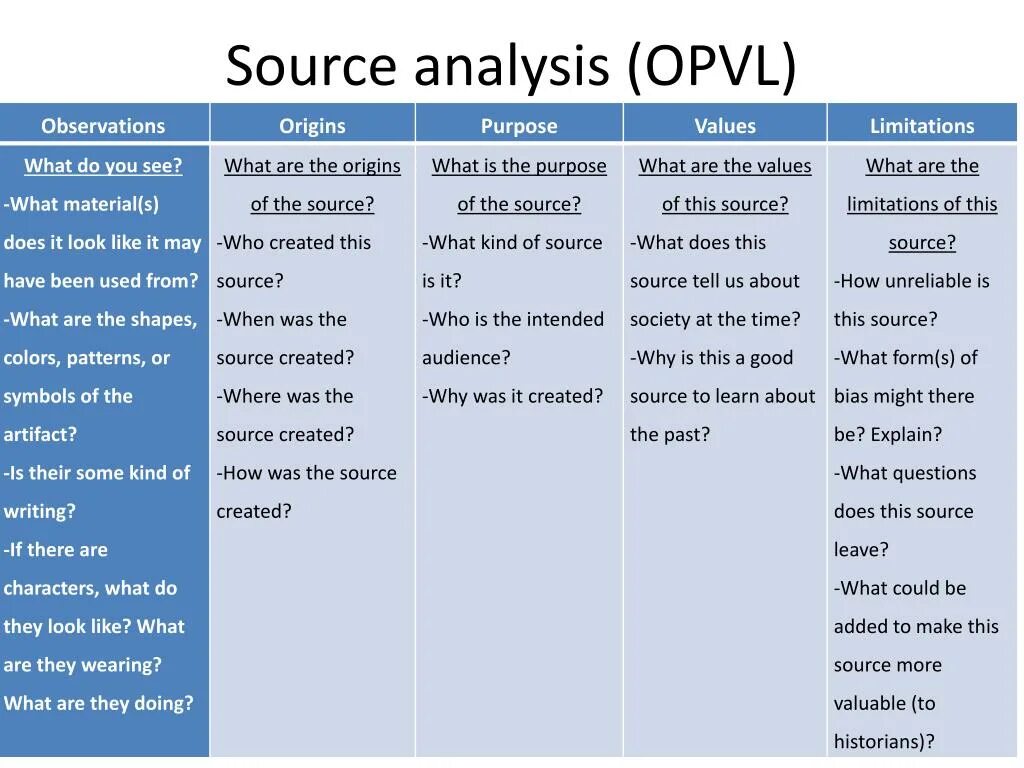 Source analysis (OPVL)

| Observations | Origins | Purpose | Values | Limitations |
|---|---|---|---|---|
| What do you see? -What material(s) does it look like it may have been used from? -What are the shapes, colors, patterns, or symbols of the artifact? -Is their some kind of writing? -If there are characters, what do they look like? What are they wearing? What are they doing? | What are the origins of the source? -Who created this source? -When was the source created? -Where was the source created? -How was the source created? | What is the purpose of the source? -What kind of source is it? -Who is the intended audience? -Why was it created? | What are the values of this source? -What does this source tell us about society at the time? -Why is this a good source to learn about the past? | What are the limitations of this source? -How unreliable is this source? -What form(s) of bias might there be? Explain? -What questions does this source leave? -What could be added to make this source more valuable (to historians)? |